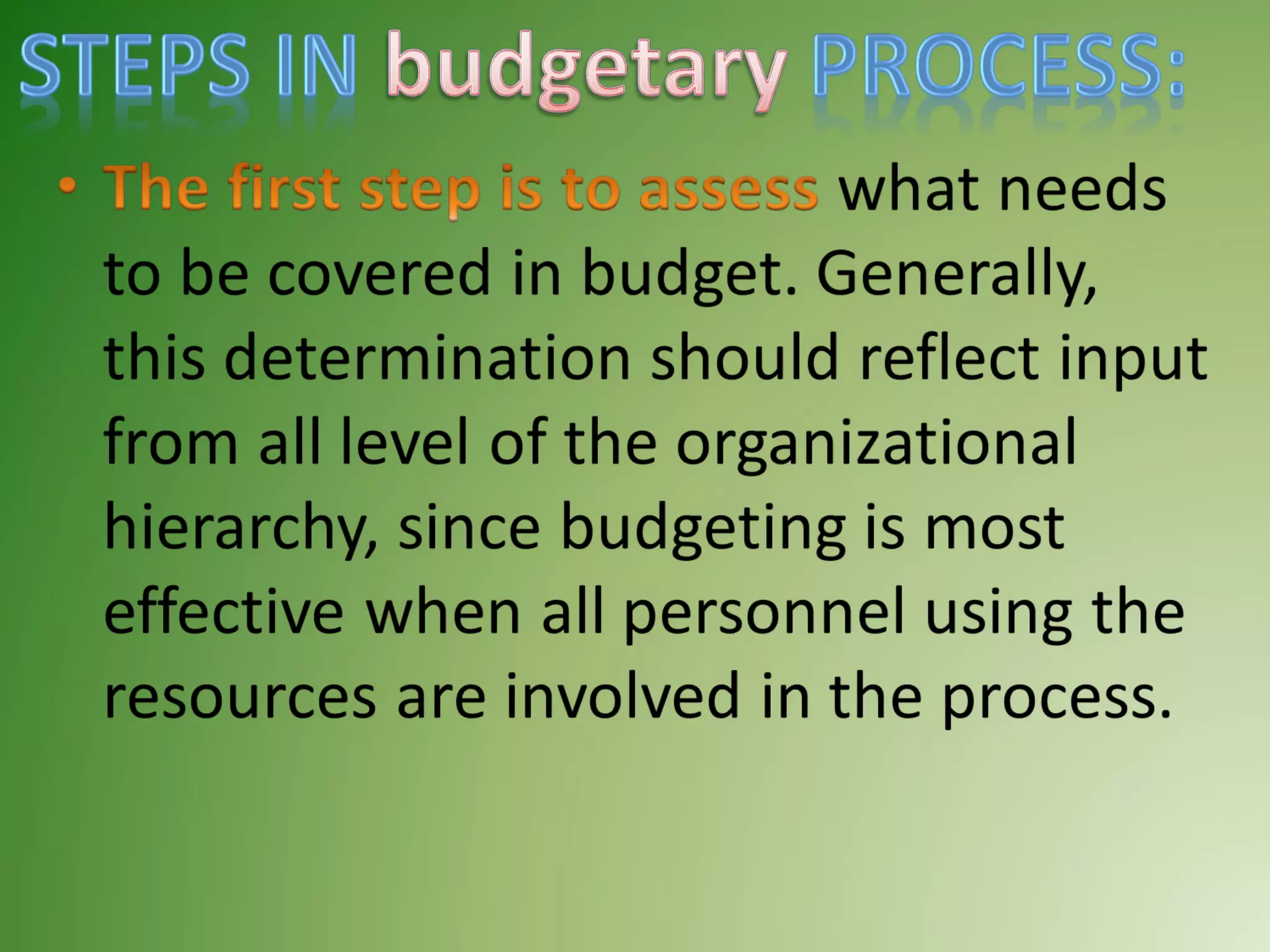 STEPS IN budgetary PROCESS:

• The first step is to assess what needs to be covered in budget. Generally, this determination should reflect input from all level of the organizational hierarchy, since budgeting is most effective when all personnel using the resources are involved in the process.